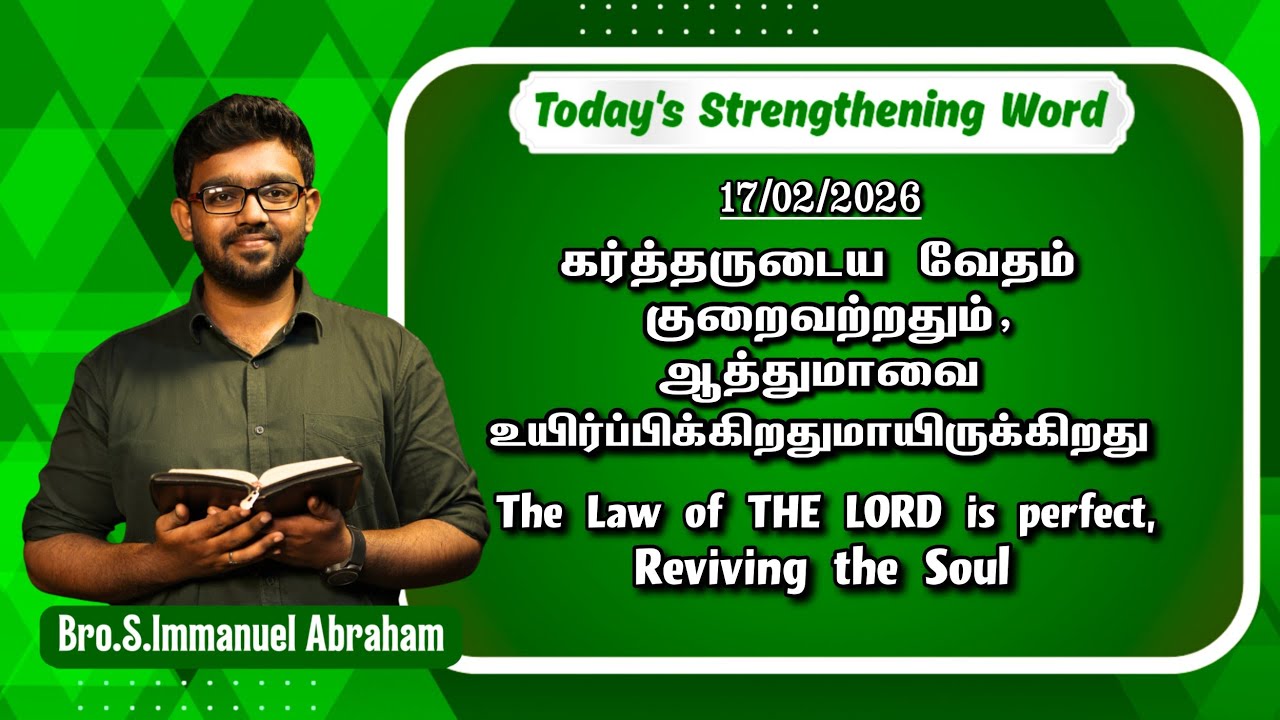 Today's Strengthening Word

17/02/2026

கர்த்தருடைய வேதம் குறைவற்றதும், ஆத்துமாவை உயிர்ப்பிக்கிறதுமாயிருக்கிறது

The Law of THE LORD is perfect, Reviving the Soul

Bro.S.Immanuel Abraham